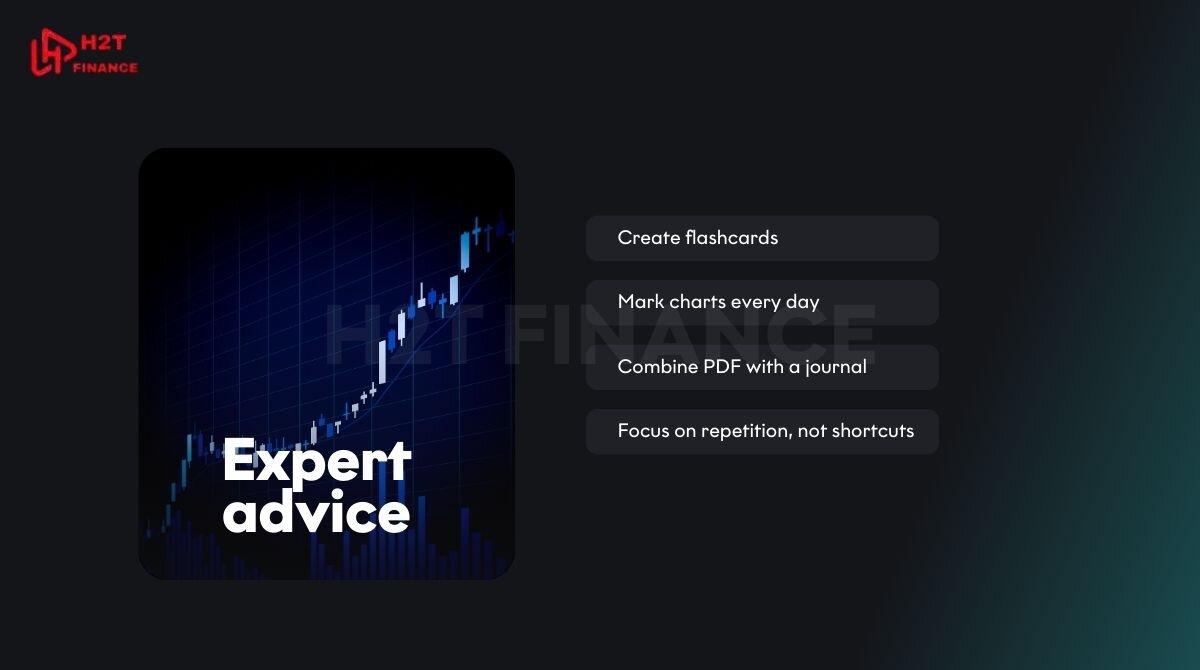 H2T FINANCE

Expert advice

Create flashcards

Mark charts every day

Combine PDF with a journal

Focus on repetition, not shortcuts

H2T FINANCE